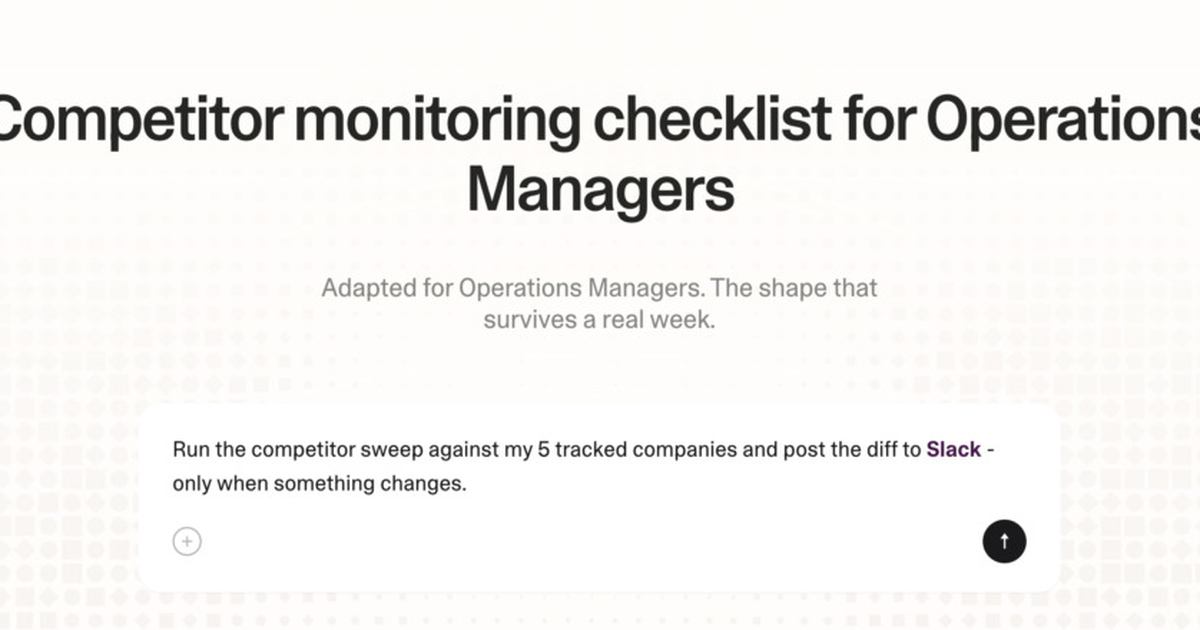 Competitor monitoring checklist for Operations Managers

Adapted for Operations Managers. The shape that survives a real week.

Run the competitor sweep against my 5 tracked companies and post the diff to Slack - only when something changes.